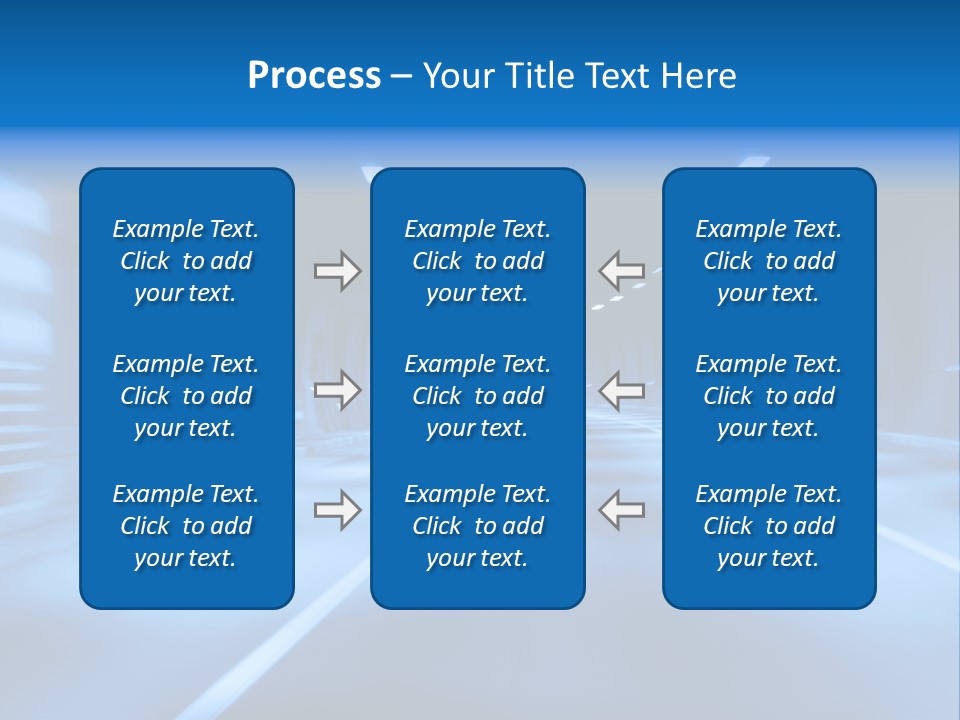 Process – Your Title Text Here

Example Text. Click to add your text.

Example Text. Click to add your text.

Example Text. Click to add your text.

Example Text. Click to add your text.

Example Text. Click to add your text.

Example Text. Click to add your text.

Example Text. Click to add your text.

Example Text. Click to add your text.

Example Text. Click to add your text.